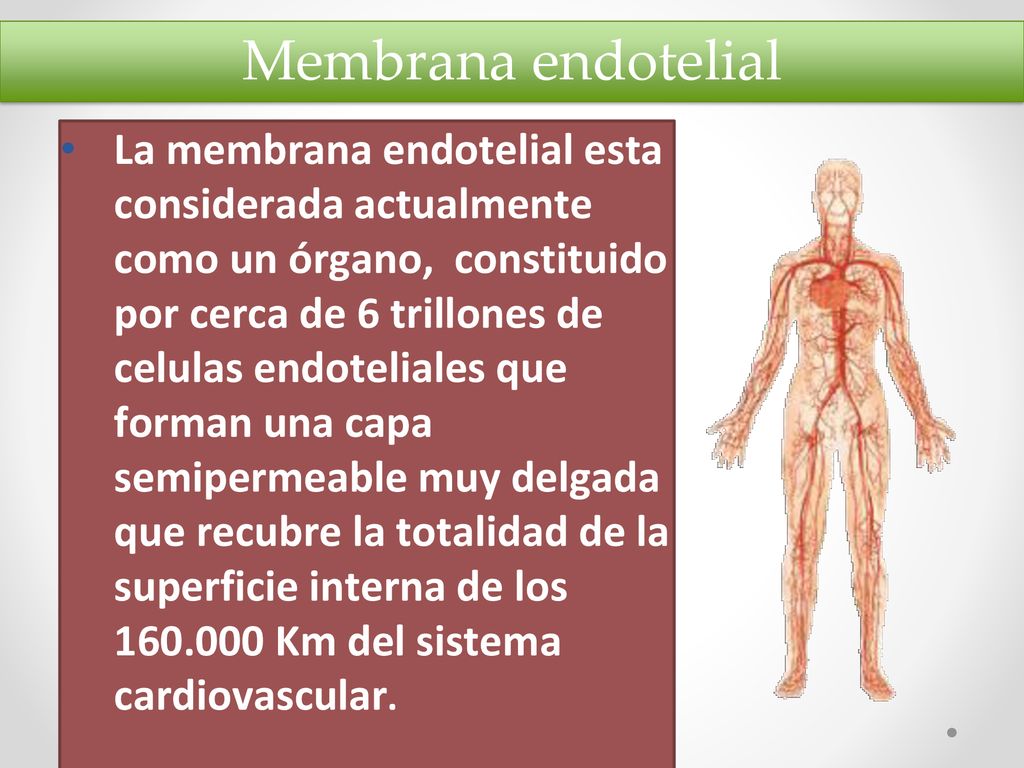 Membrana endotelial

• La membrana endotelial esta considerada actualmente como un órgano, constituido por cerca de 6 trillones de celulas endoteliales que forman una capa semipermeable muy delgada que recubre la totalidad de la superficie interna de los 160.000 Km del sistema cardiovascular.